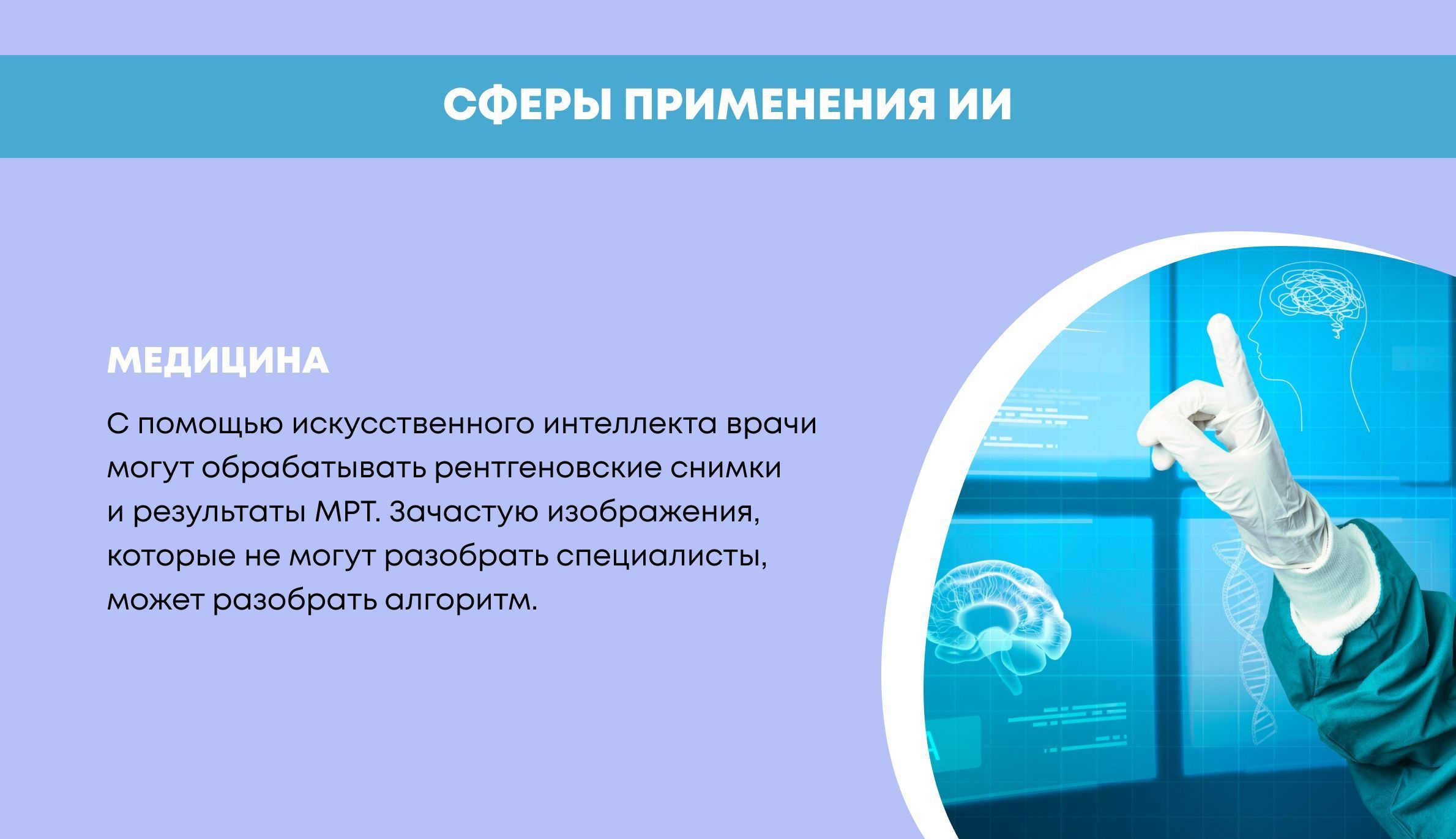 СФЕРЫ ПРИМЕНЕНИЯ ИИ

МЕДИЦИНА

С помощью искусственного интеллекта врачи могут обрабатывать рентгеновские снимки и результаты МРТ. Зачастую изображения, которые не могут разобрать специалисты, может разобрать алгоритм.